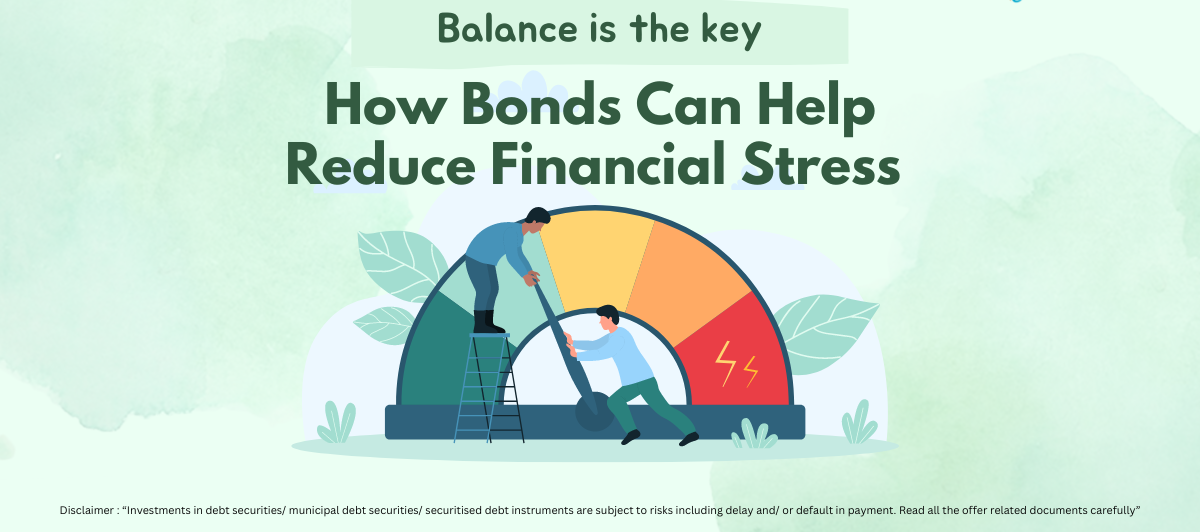 Balance is the key

How Bonds Can Help Reduce Financial Stress

Disclaimer : "Investments in debt securities/ municipal debt securities/ securitised debt instruments are subject to risks including delay and/ or default in payment. Read all the offer related documents carefully"